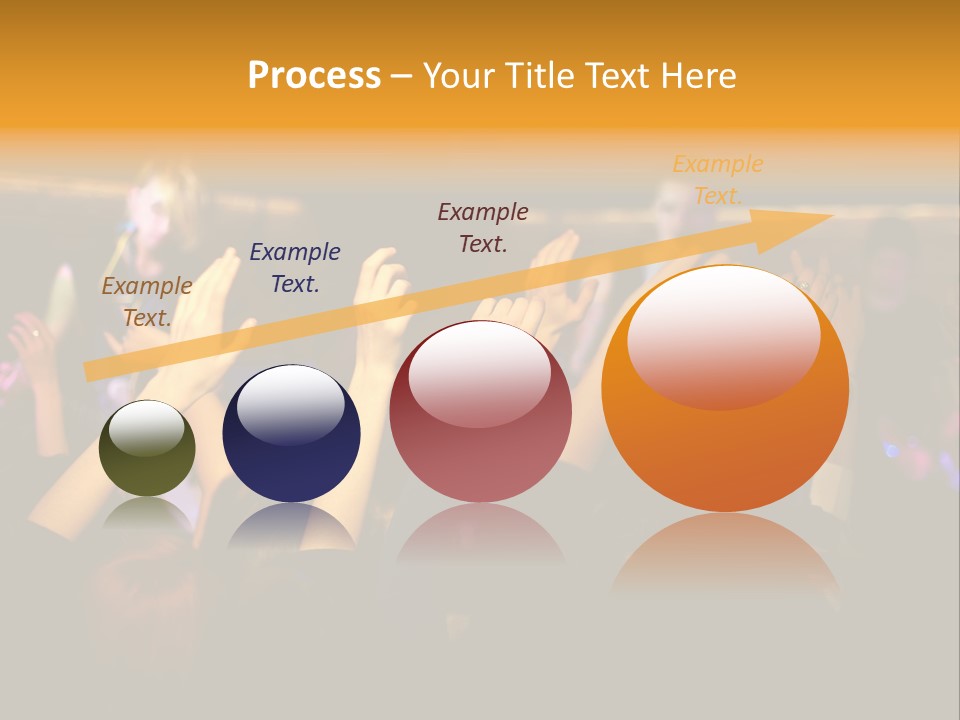 Process – Your Title Text Here

Example Text.

Example Text.

Example Text.

Example Text.